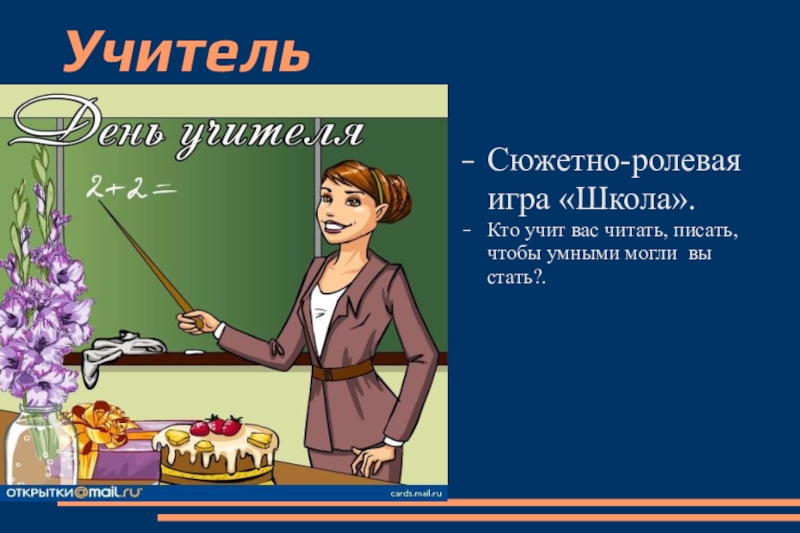 Учитель

День учителя

$2+2=$

ОТКРЫТКИ@mail.ru

cards.mail.ru

- Сюжетно-ролевая игра «Школа».
- Кто учит вас читать, писать, чтобы умными могли вы стать?.